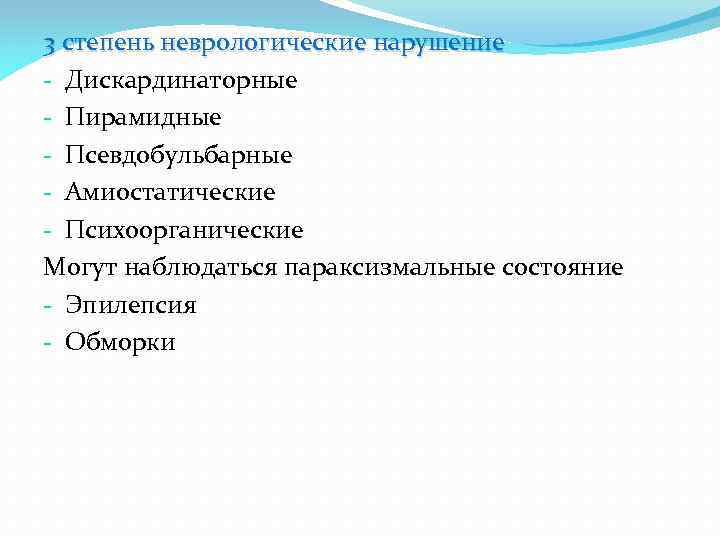 3 степень неврологические нарушение
- Дискардинаторные
- Пирамидные
- Псевдобульбарные
- Амиостатические
- Психоорганические
Могут наблюдаться параксизмальные состояние
- Эпилепсия
- Обморки